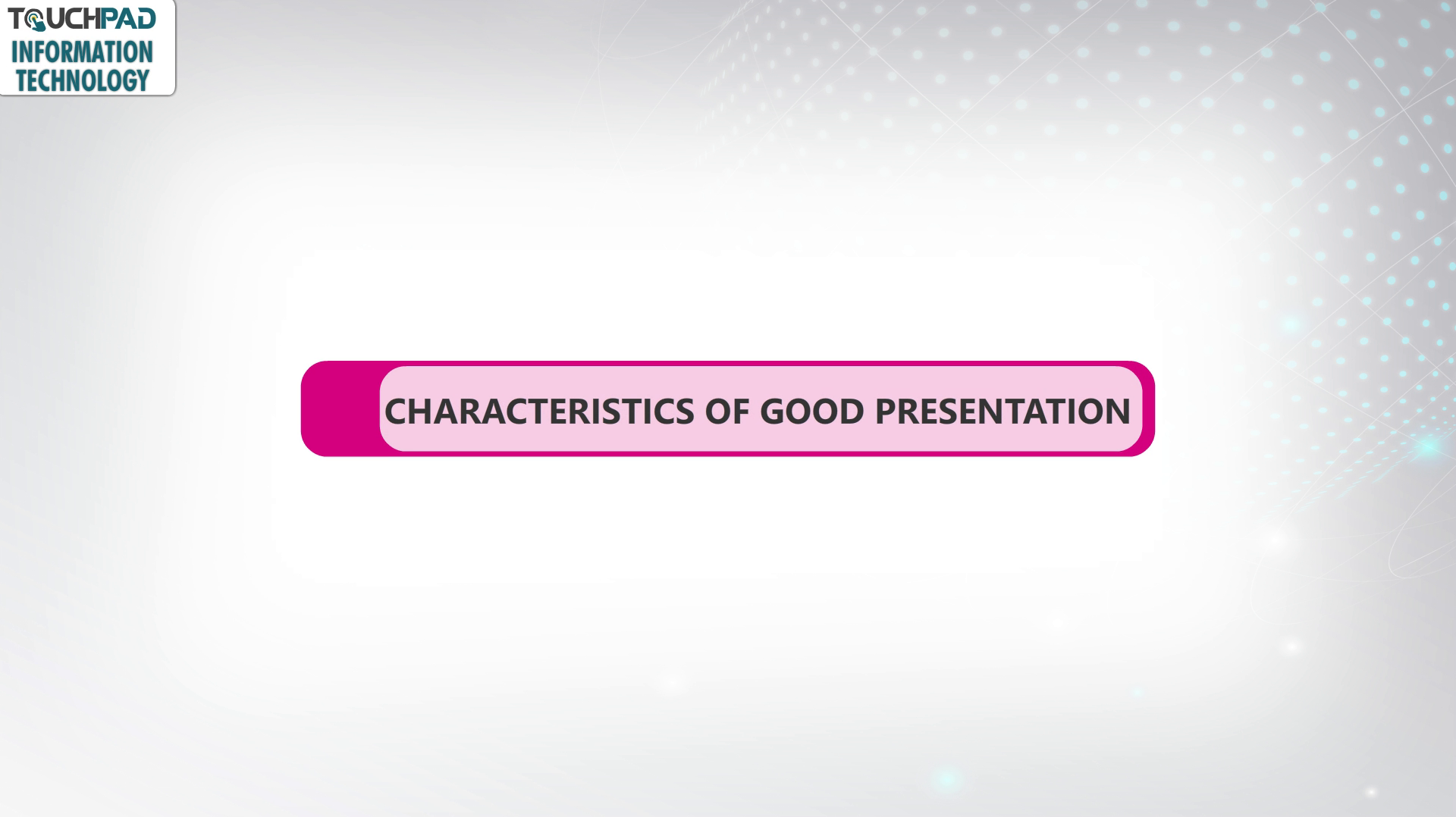 TOUCHPAD
INFORMATION TECHNOLOGY

CHARACTERISTICS OF GOOD PRESENTATION